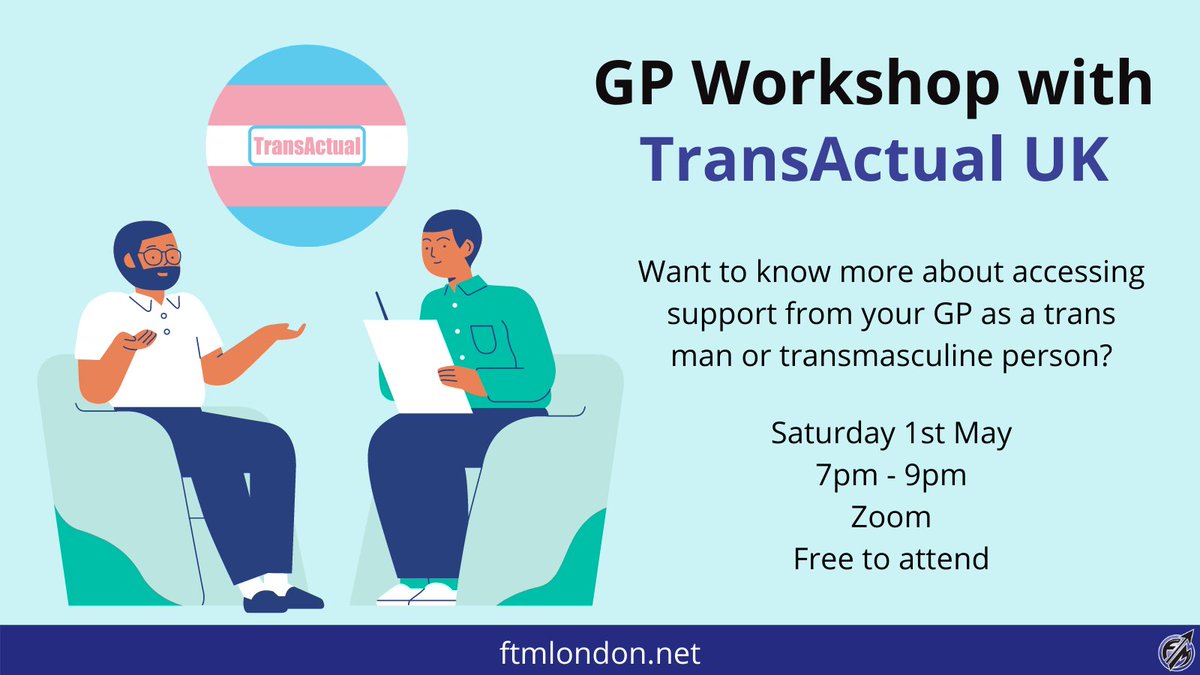 TransActual

GP Workshop with TransActual UK

Want to know more about accessing support from your GP as a trans man or transmasculine person?

Saturday 1st May
7pm - 9pm
Zoom
Free to attend

ftmlondon.net